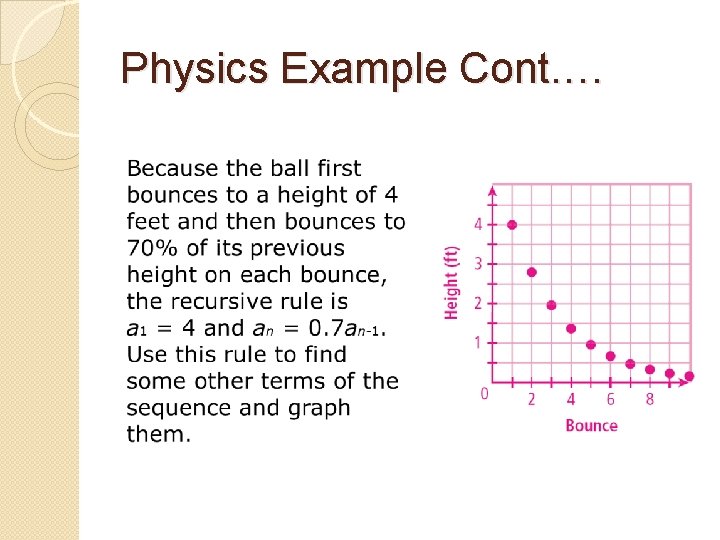 Physics Example Cont….

Because the ball first bounces to a height of 4 feet and then bounces to 70% of its previous height on each bounce, the recursive rule is $a_1 = 4$ and $a_n = 0.7a_{n-1}$. Use this rule to find some other terms of the sequence and graph them.

Height (ft)
4
3
2
1
0
2
4
6
8
Bounce